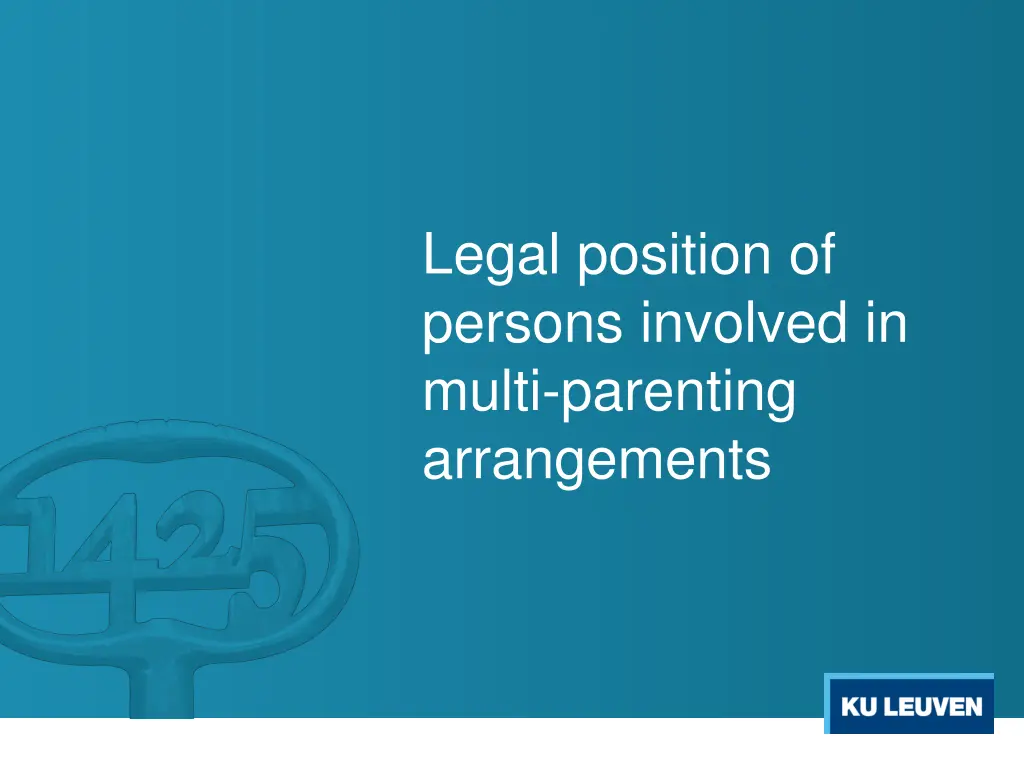 Legal position of persons involved in multi-parenting arrangements

1425

KU LEUVEN